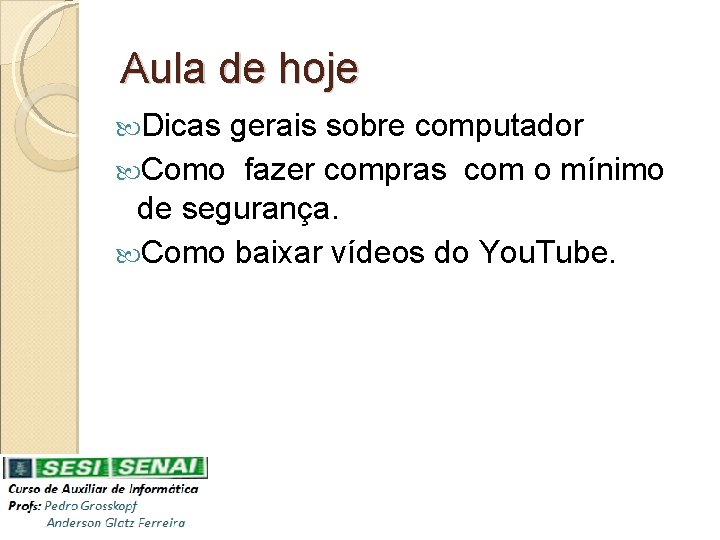 Aula de hoje

Dicas gerais sobre computador

Como fazer compras com o mínimo de segurança.

Como baixar vídeos do YouTube.

SESI SENAI

Curso de Auxiliar de Informática

Profs: Pedro Grosskopf

Anderson Glatz Ferreira